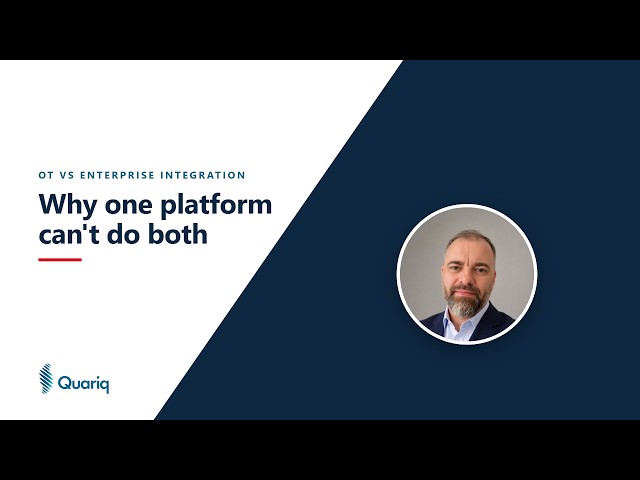 OT VS ENTERPRISE INTEGRATION

Why one platform can't do both

Quariq